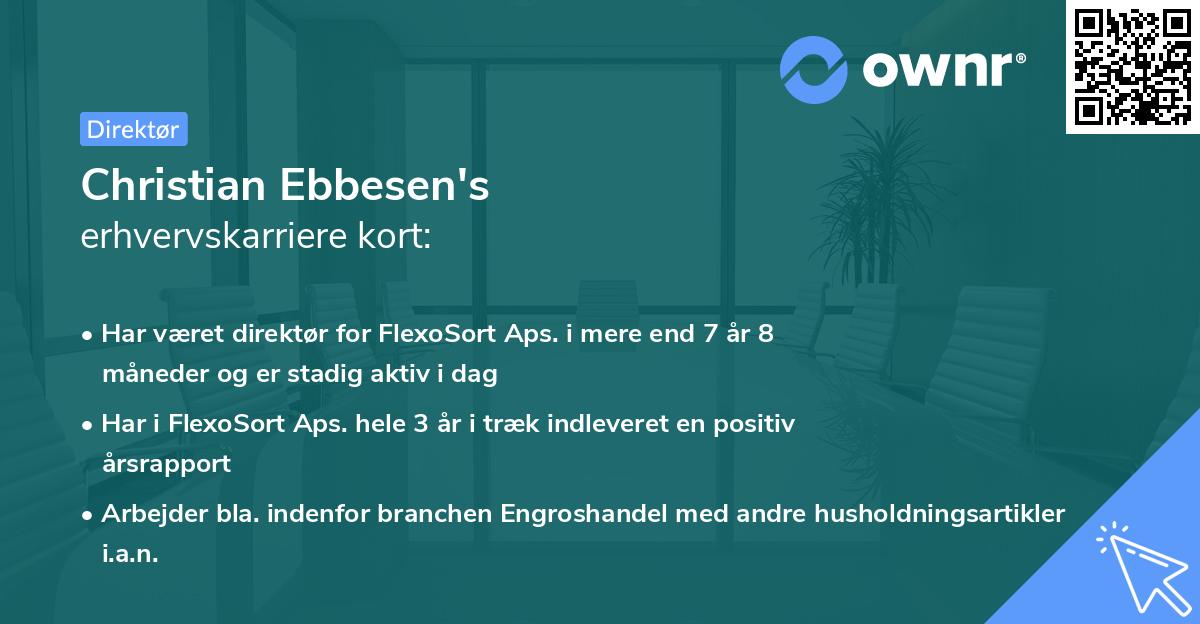 ownr®

Direktør

Christian Ebbesen's
erhvervskarriere kort:

• Har været direktør for FlexoSort Aps. i mere end 7 år 8 måneder og er stadig aktiv i dag

• Har i FlexoSort Aps. hele 3 år i træk indleveret en positiv årsrapport

• Arbejder bla. indenfor branchen Engroshandel med andre husholdningsartikler i.a.n.